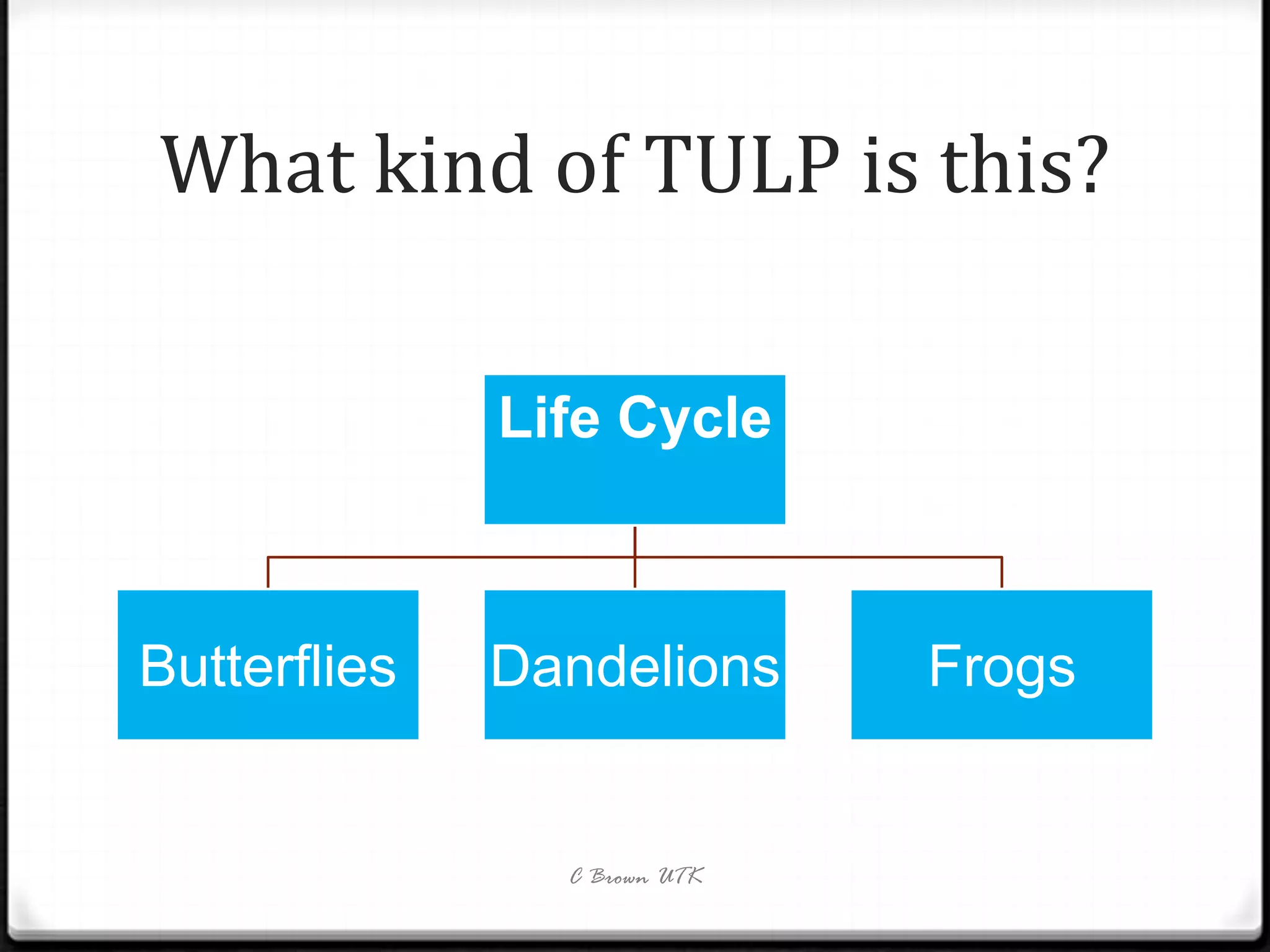 What kind of TULP is this?

Life Cycle

Butterflies

Dandelions

Frogs

C Brown UTK